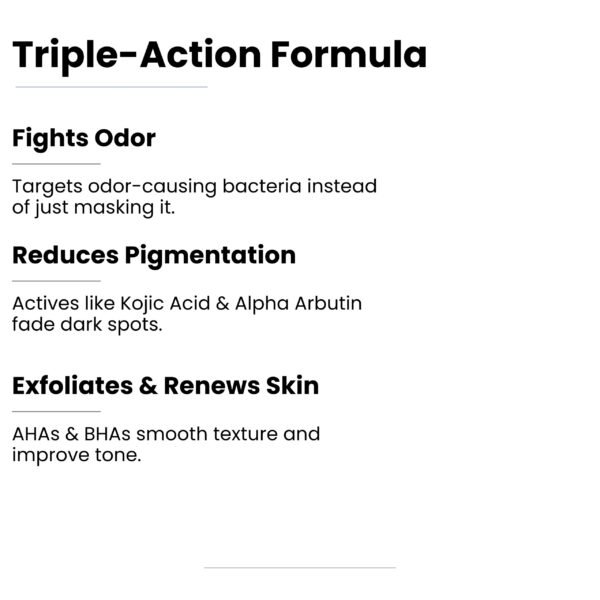 Triple-Action Formula

Fights Odor

Targets odor-causing bacteria instead of just masking it.

Reduces Pigmentation

Actives like Kojic Acid & Alpha Arbutin fade dark spots.

Exfoliates & Renews Skin

AHAs & BHAs smooth texture and improve tone.